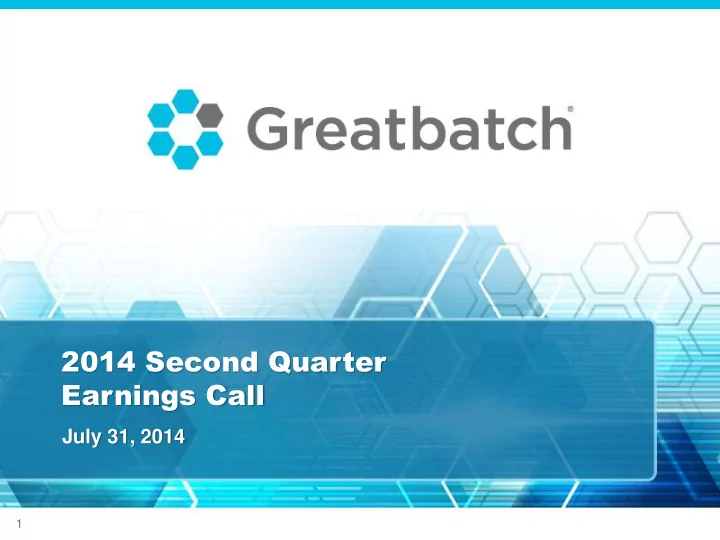 Greatbatch®

2014 Second Quarter Earnings Call

July 31, 2014

1